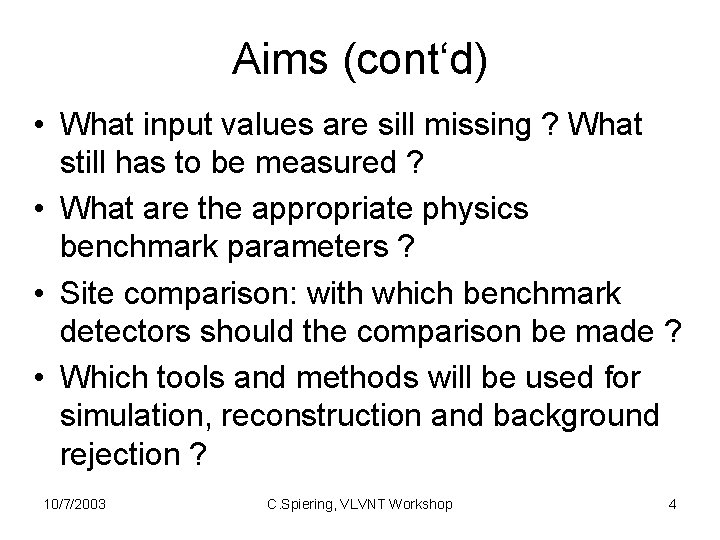 Aims (cont‘d)

• What input values are sill missing ? What still has to be measured ?

• What are the appropriate physics benchmark parameters ?

• Site comparison: with which benchmark detectors should the comparison be made ?

• Which tools and methods will be used for simulation, reconstruction and background rejection ?

10/7/2003 C.Spiering, VLVNT Workshop 4